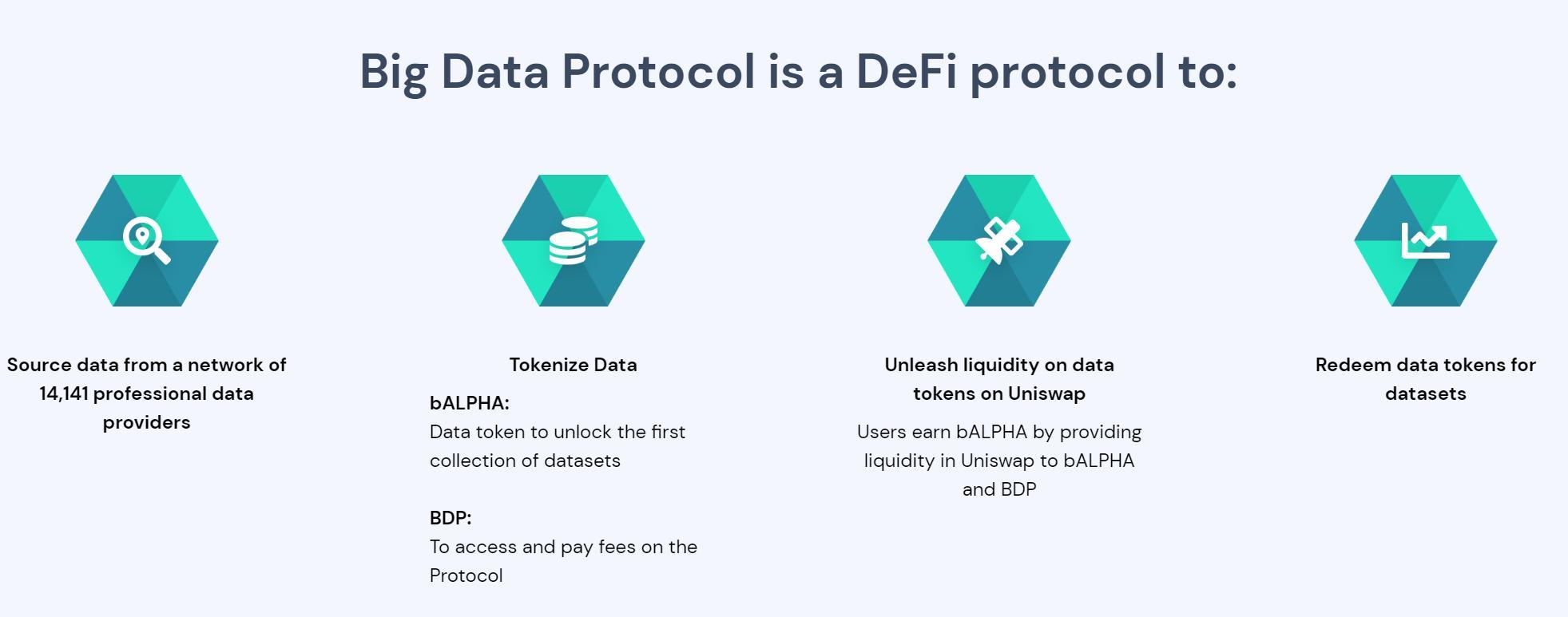 Big Data Protocol is a DeFi protocol to:

Source data from a network of 14,141 professional data providers

Tokenize Data

bALPHA:
Data token to unlock the first collection of datasets

BDP:
To access and pay fees on the Protocol

Unleash liquidity on data tokens on Uniswap

Users earn bALPHA by providing liquidity in Uniswap to bALPHA and BDP

Redeem data tokens for datasets